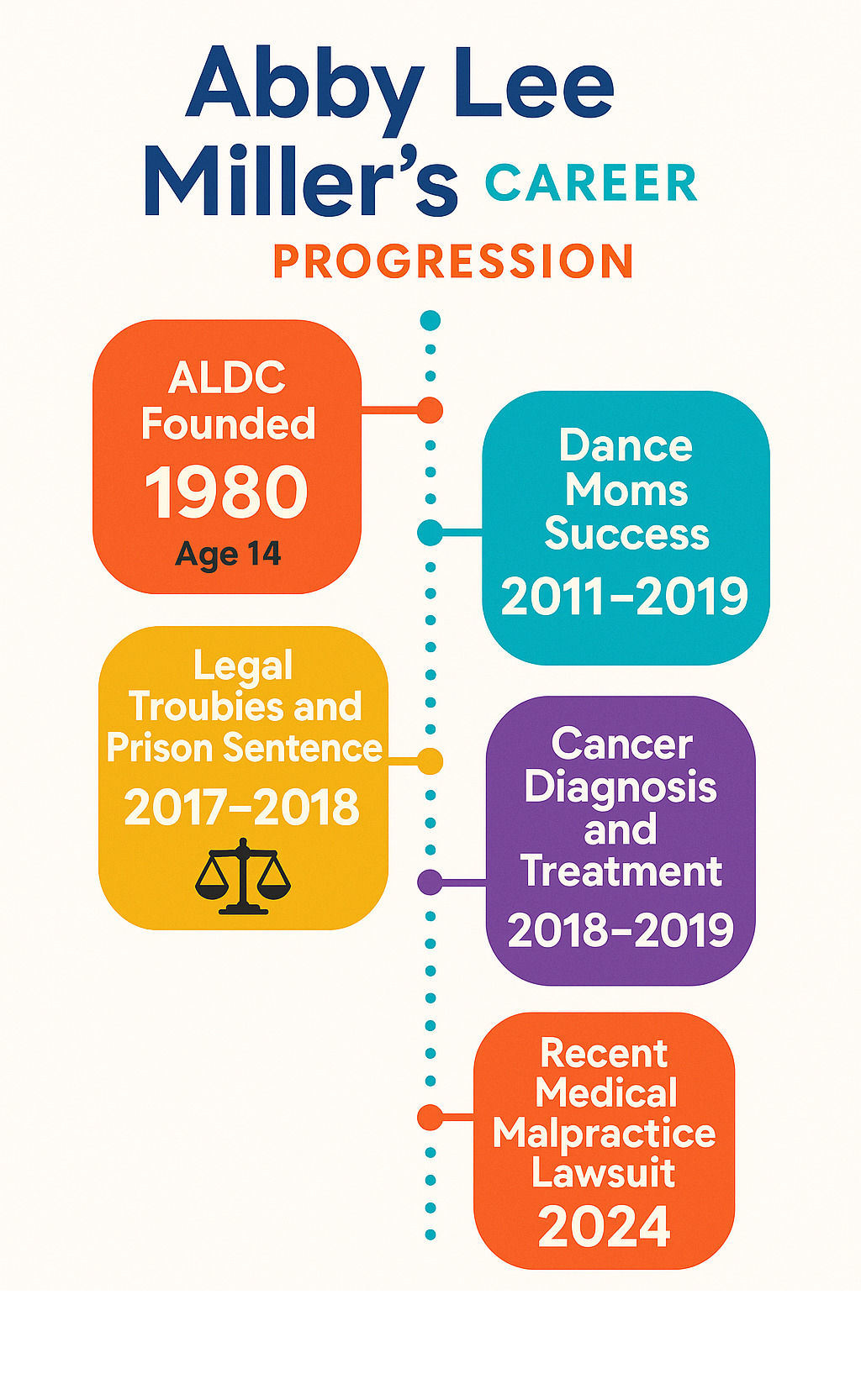 Abby Lee Miller's CAREER PROGRESSION

ALDC Founded
1980
Age 14

Dance Moms Success
2011–2019

Legal Troubies and Prison Sentence
2017–2018

Cancer Diagnosis and Treatment
2018–2019

Recent Medical Malpractice Lawsuit
2024